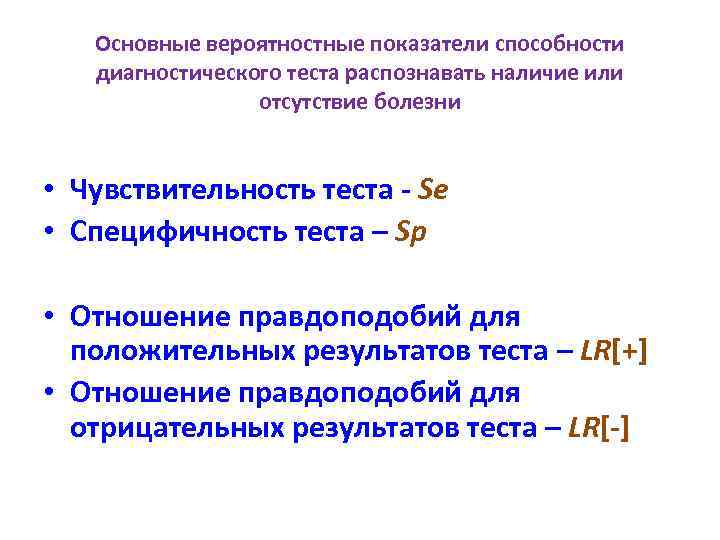 Основные вероятностные показатели способности диагностического теста распознавать наличие или отсутствие болезни

• Чувствительность теста - Se
• Специфичность теста – Sp

• Отношение правдоподобий для положительных результатов теста – LR[+]
• Отношение правдоподобий для отрицательных результатов теста – LR[-]